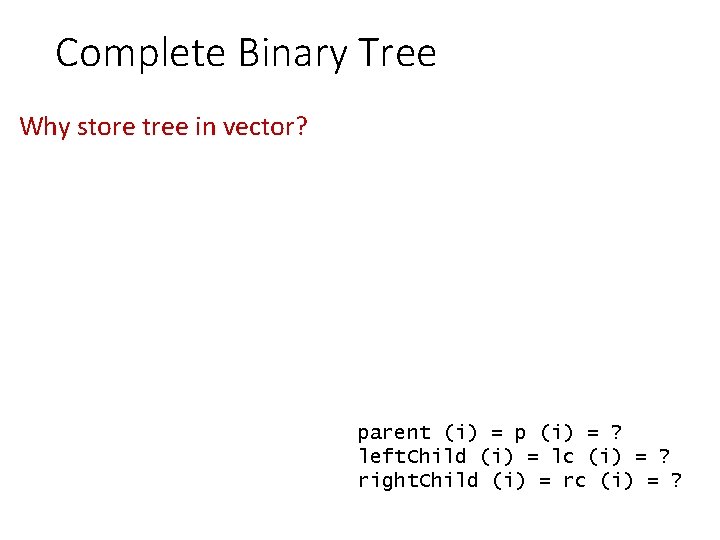 Complete Binary Tree

Why store tree in vector?

parent (i) = p (i) = ?
leftChild (i) = lc (i) = ?
rightChild (i) = rc (i) = ?